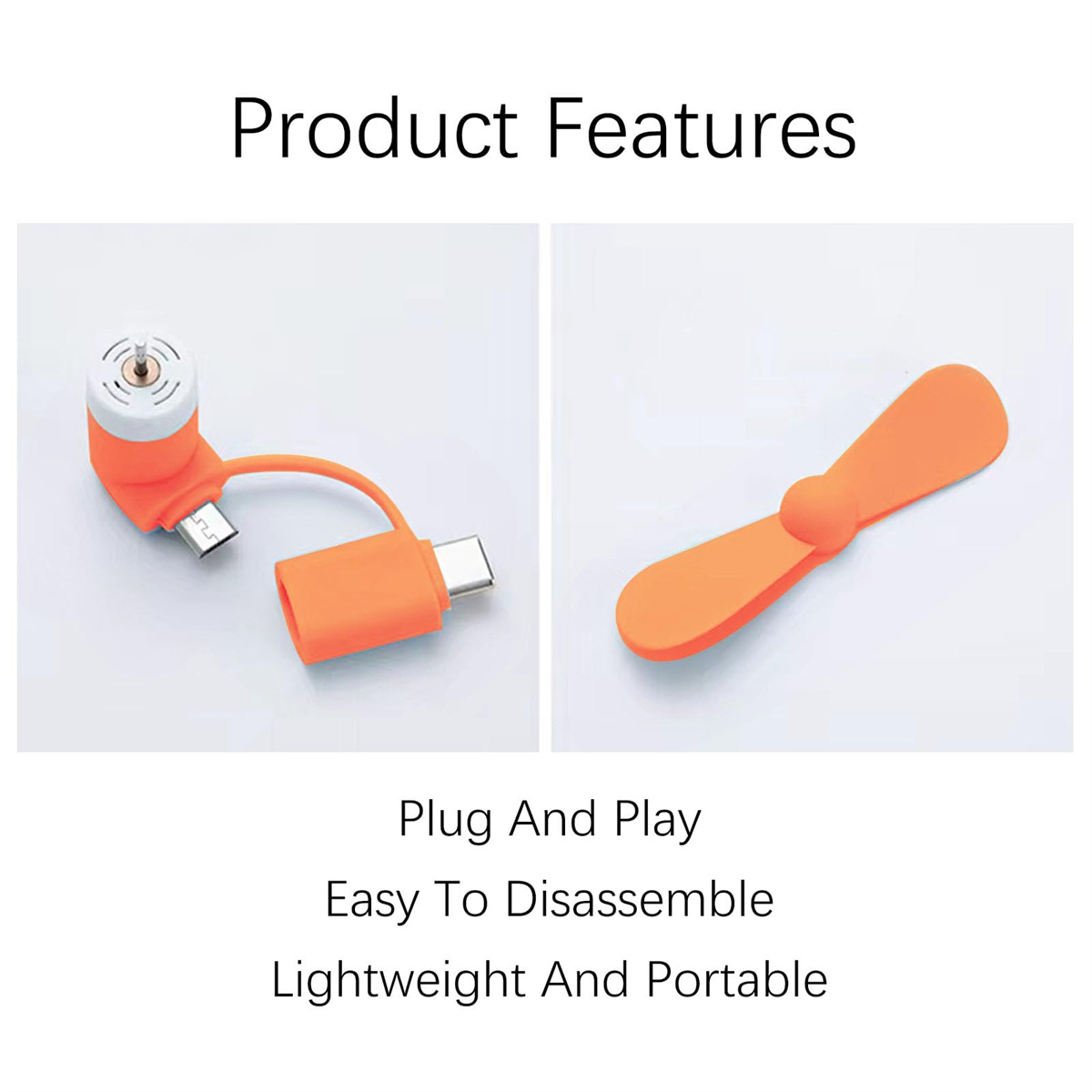 Product Features

Plug And Play
Easy To Disassemble
Lightweight And Portable